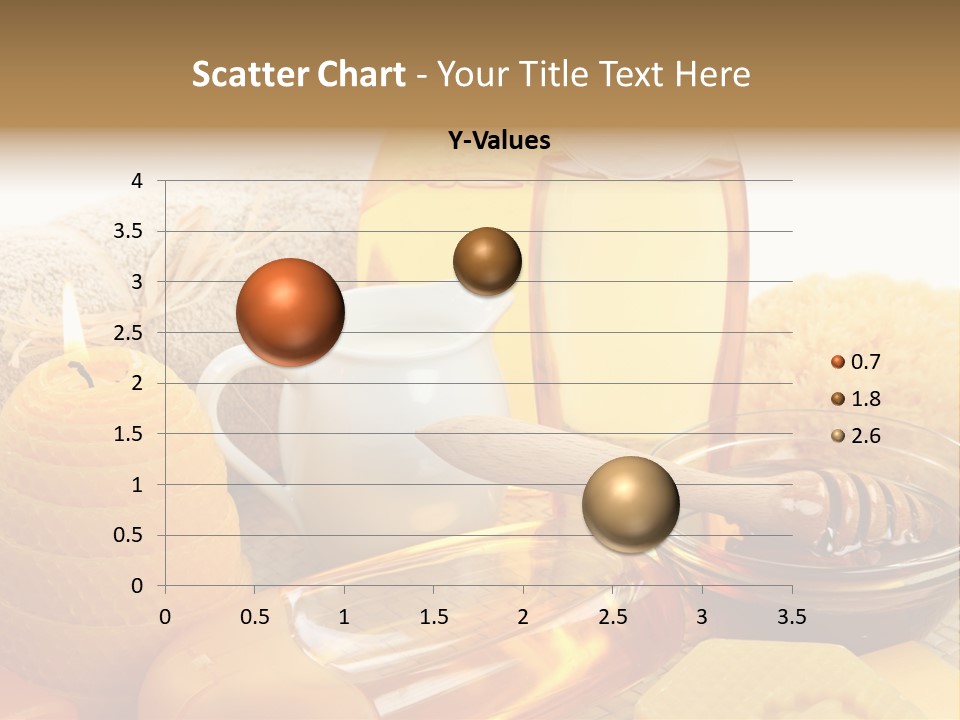 Scatter Chart - Your Title Text Here

Y-Values

4
3.5
3
2.5
2
1.5
1
0.5
0

0 0.5 1 1.5 2 2.5 3 3.5

0.7
1.8
2.6